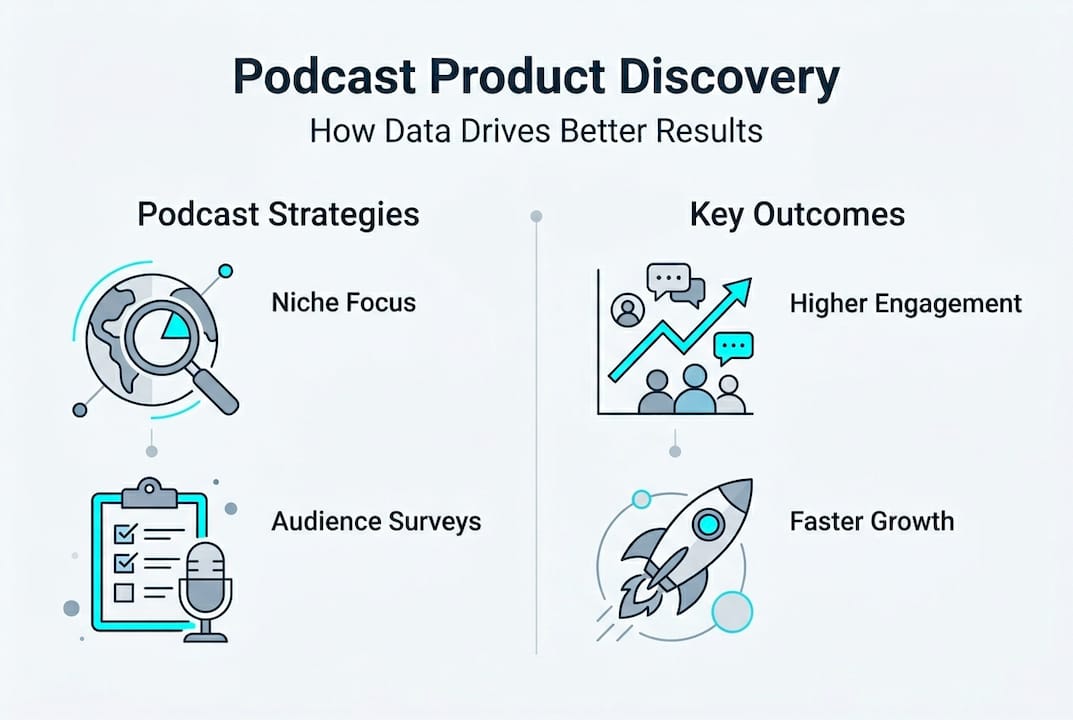 Podcast Product Discovery
How Data Drives Better Results

Podcast Strategies

Niche Focus

Audience Surveys

Key Outcomes

Higher Engagement

Faster Growth